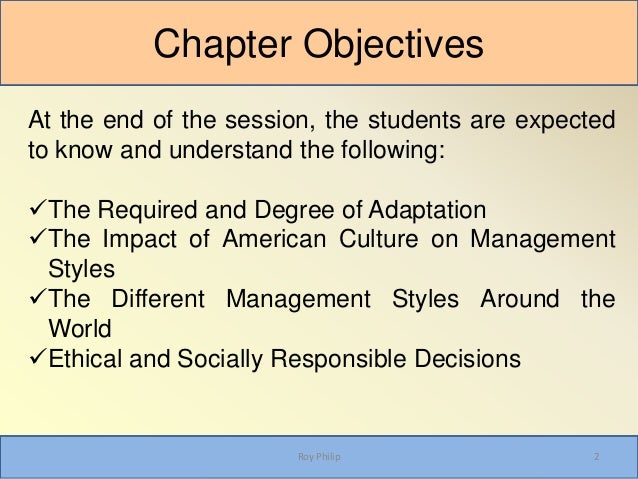 Chapter Objectives

At the end of the session, the students are expected to know and understand the following:

✓The Required and Degree of Adaptation
✓The Impact of American Culture on Management Styles
✓The Different Management Styles Around the World
✓Ethical and Socially Responsible Decisions

Roy Philip

2